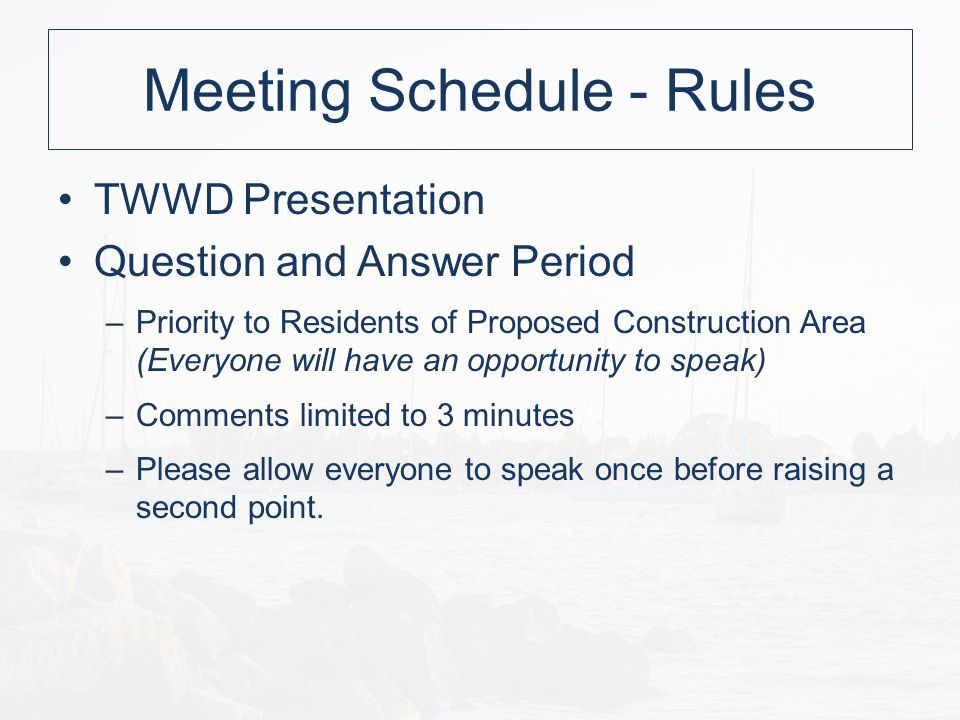 Meeting Schedule - Rules

• TWWD Presentation
• Question and Answer Period
– Priority to Residents of Proposed Construction Area (Everyone will have an opportunity to speak)
– Comments limited to 3 minutes
– Please allow everyone to speak once before raising a second point.